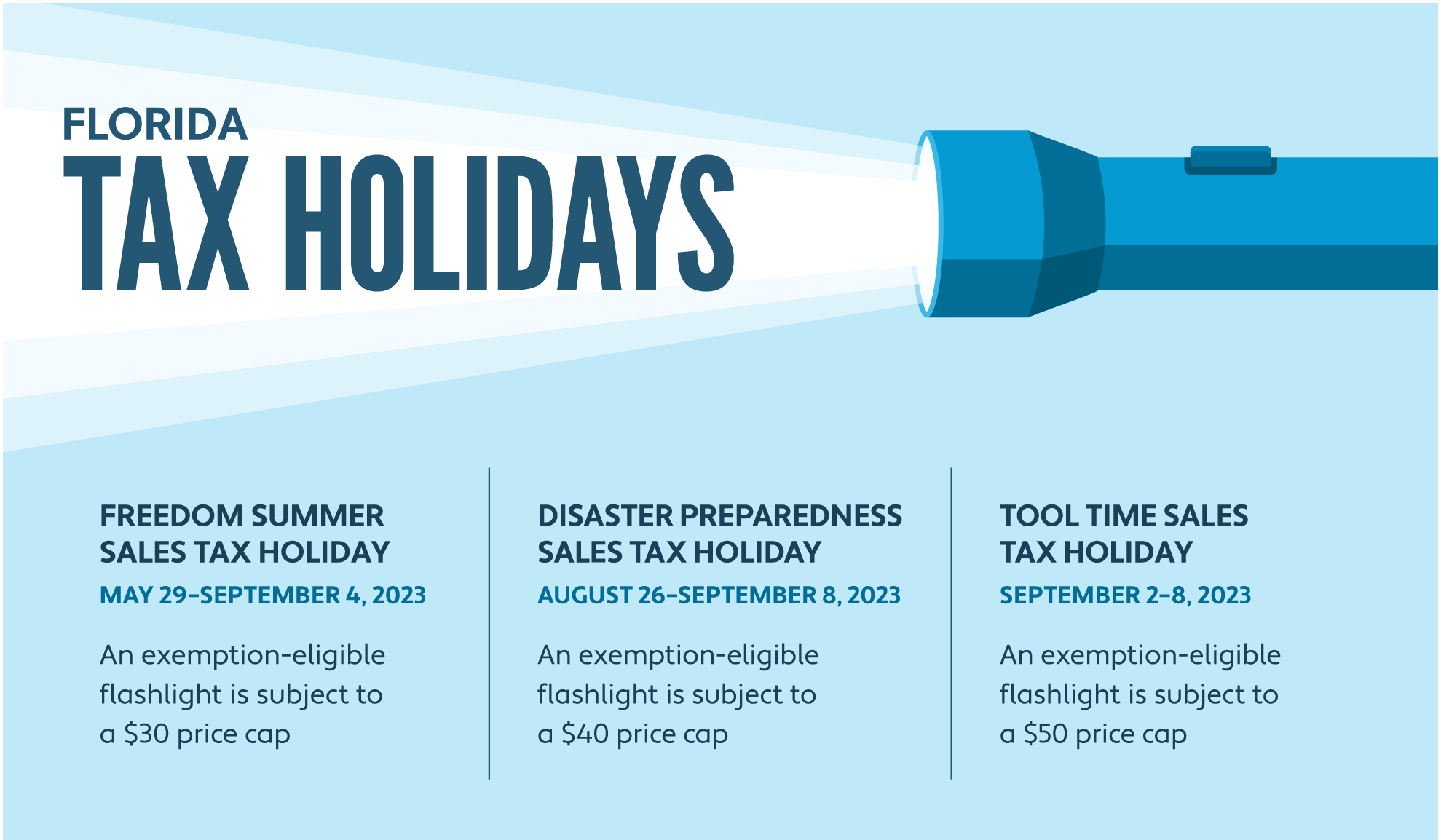 FLORIDA
TAX HOLIDAYS

FREEDOM SUMMER SALES TAX HOLIDAY
MAY 29–SEPTEMBER 4, 2023

An exemption-eligible flashlight is subject to a \$30 price cap

DISASTER PREPAREDNESS SALES TAX HOLIDAY
AUGUST 26–SEPTEMBER 8, 2023

An exemption-eligible flashlight is subject to a \$40 price cap

TOOL TIME SALES TAX HOLIDAY
SEPTEMBER 2–8, 2023

An exemption-eligible flashlight is subject to a \$50 price cap